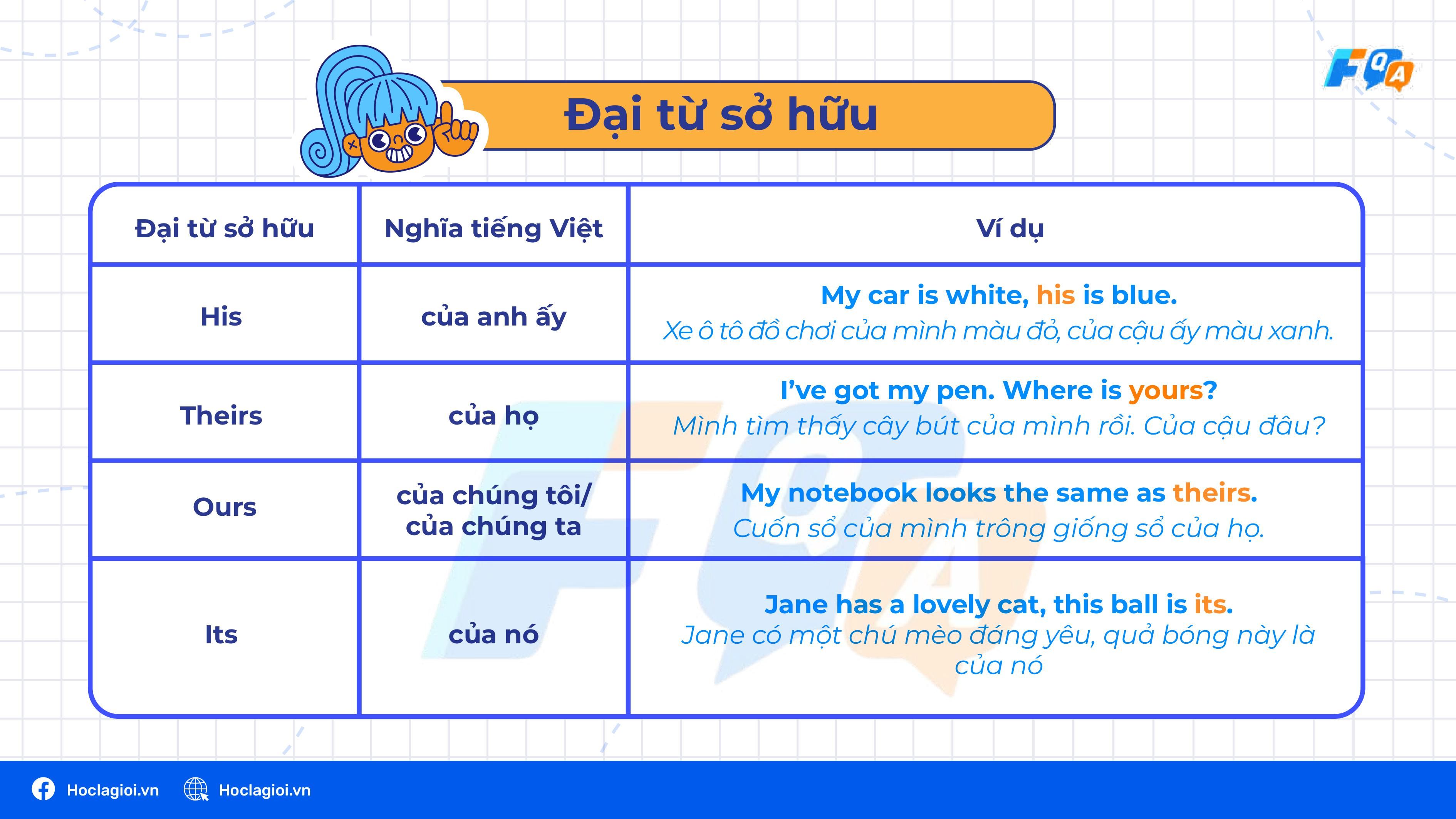 FQA

Đại từ sở hữu

| Đại từ sở hữu | Nghĩa tiếng Việt | Ví dụ |
|---|---|---|
| His | của anh ấy | My car is white, his is blue. Xe ô tô đồ chơi của mình màu đỏ, của cậu ấy màu xanh. |
| Theirs | của họ | I've got my pen. Where is yours? Mình tìm thấy cây bút của mình rồi. Của cậu đâu? |
| Ours | của chúng tôi/ của chúng ta | My notebook looks the same as theirs. Cuốn sổ của mình trông giống sổ của họ. |
| Its | của nó | Jane has a lovely cat, this ball is its. Jane có một chú mèo đáng yêu, quả bóng này là của nó |

Hoclagioi.vn Hoclagioi.vn